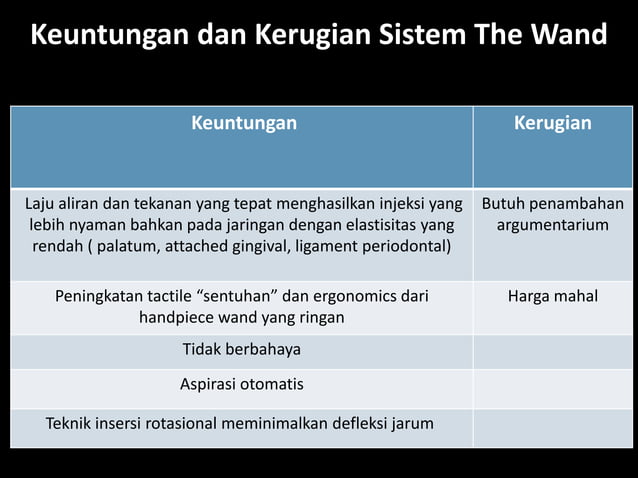 Keuntungan dan Kerugian Sistem The Wand

| Keuntungan | Kerugian |
|---|---|
| Laju aliran dan tekanan yang tepat menghasilkan injeksi yang lebih nyaman bahkan pada jaringan dengan elastisitas yang rendah ( palatum, attached gingival, ligament periodontal) | Butuh penambahan argumentarium |
| Peningkatan tactile “sentuhan” dan ergonomics dari handpiece wand yang ringan | Harga mahal |
| Tidak berbahaya | |
| Aspirasi otomatis | |
| Teknik insersi rotasional meminimalkan defleksi jarum | |